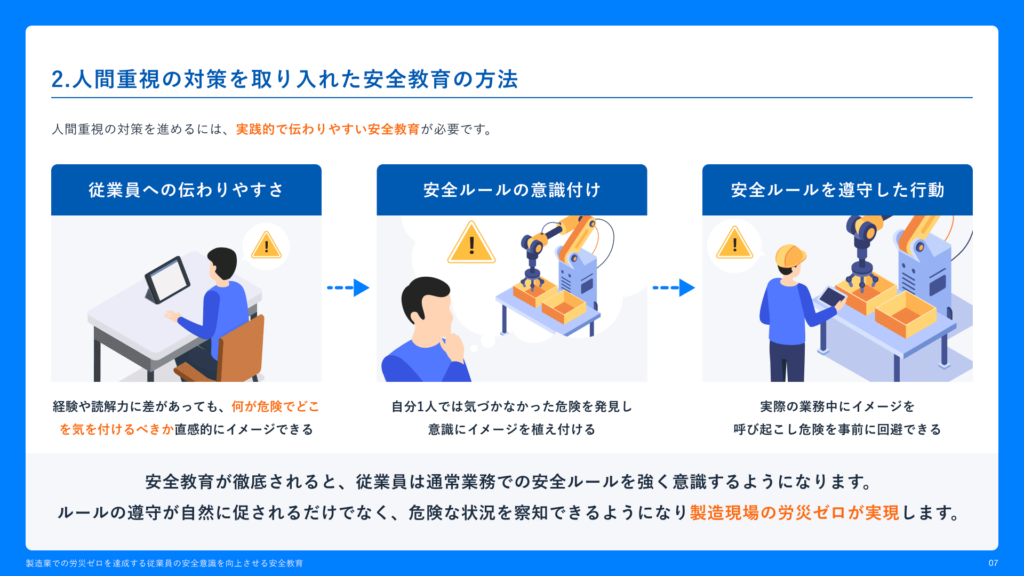 2.人間重視の対策を取り入れた安全教育の方法

人間重視の対策を進めるには、実践的で伝わりやすい安全教育が必要です。

従業員への伝わりやすさ

経験や読解力に差があっても、何が危険でどこを気を付けるべきか直感的にイメージできる

安全ルールの意識付け

自分1人では気づかなかった危険を発見し意識にイメージを植え付ける

安全ルールを遵守した行動

実際の業務中にイメージを呼び起こし危険を事前に回避できる

安全教育が徹底されると、従業員は通常業務での安全ルールを強く意識するようになります。
ルールの遵守が自然に促されるだけでなく、危険な状況を察知できるようになり製造現場の労災ゼロが実現します。

製造業での労災ゼロを達成する従業員の安全意識を向上させる安全教育

07